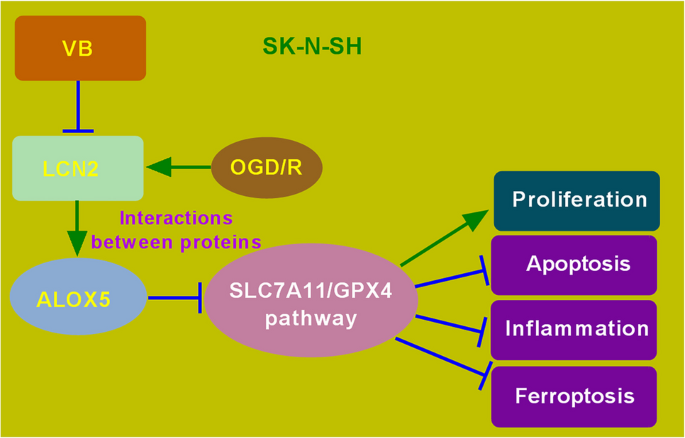 VB

SK-N-SH

LCN2

OGD/R

Interactions between proteins

ALOX5

SLC7A11/GPX4 pathway

Proliferation

Apoptosis

Inflammation

Ferroptosis